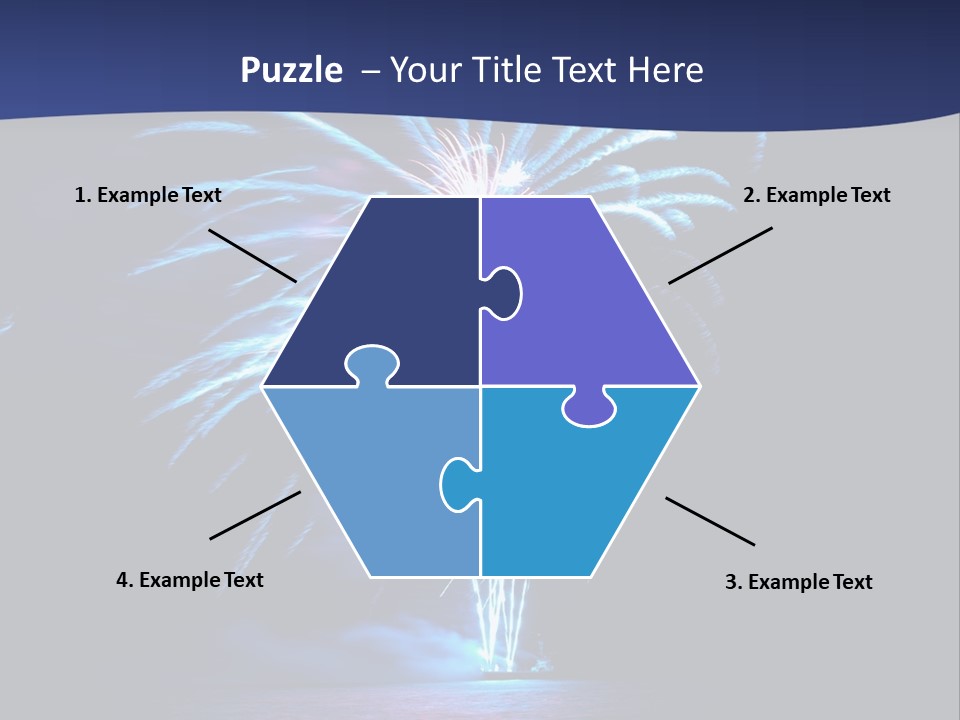 Puzzle – Your Title Text Here

1. Example Text

2. Example Text

4. Example Text

3. Example Text